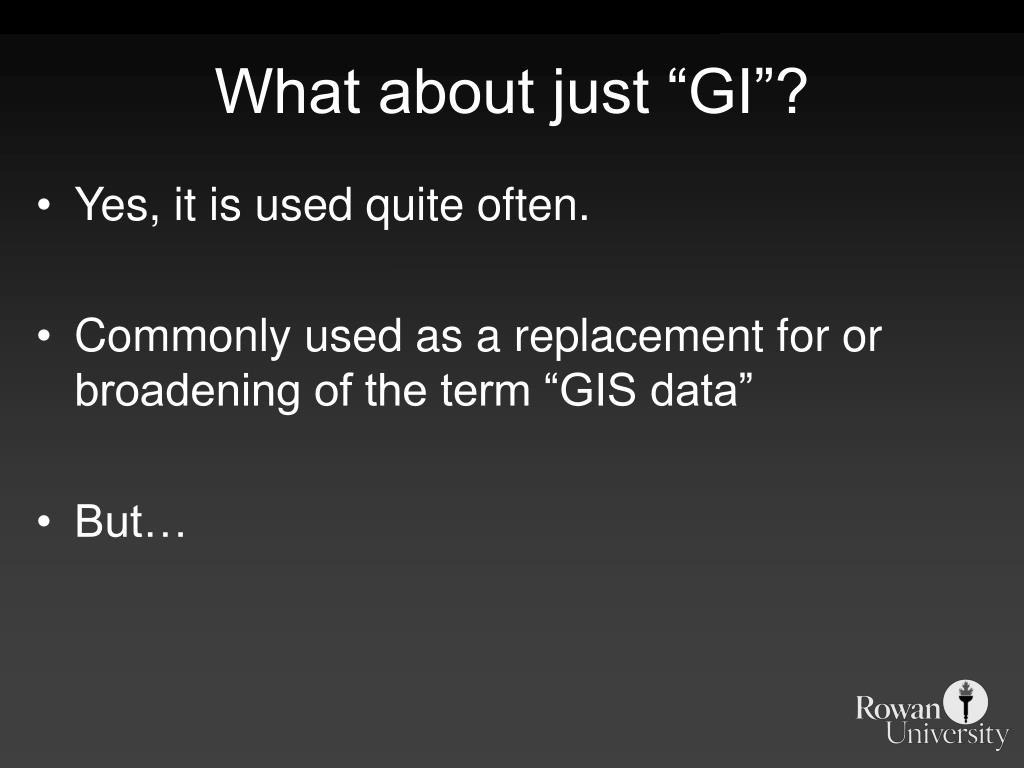 What about just “GI”?

• Yes, it is used quite often.

• Commonly used as a replacement for or broadening of the term “GIS data”

• But…

Rowan University